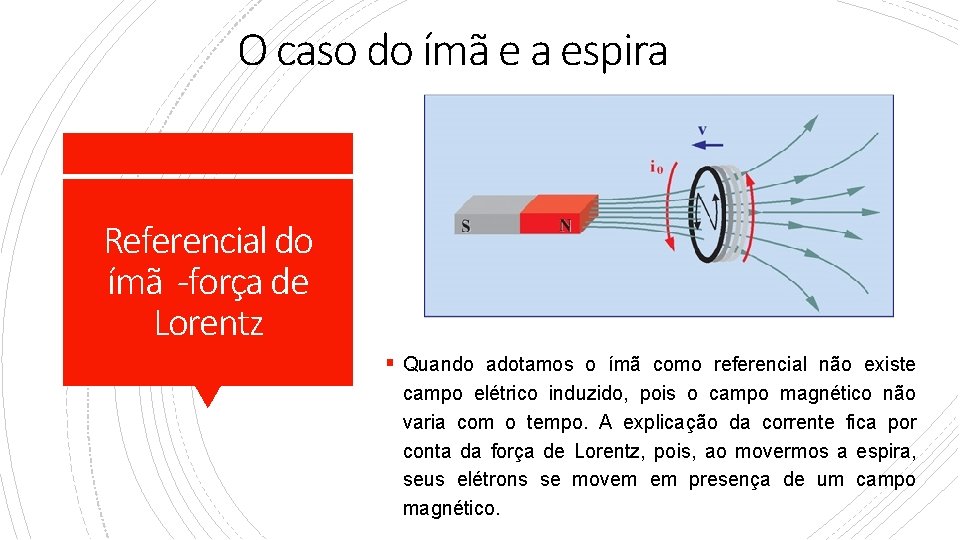 O caso do ímã e a espira

Referencial do ímã -força de Lorentz

v

$i_0$

S

N

▪ Quando adotamos o ímã como referencial não existe campo elétrico induzido, pois o campo magnético não varia com o tempo. A explicação da corrente fica por conta da força de Lorentz, pois, ao movermos a espira, seus elétrons se movem em presença de um campo magnético.